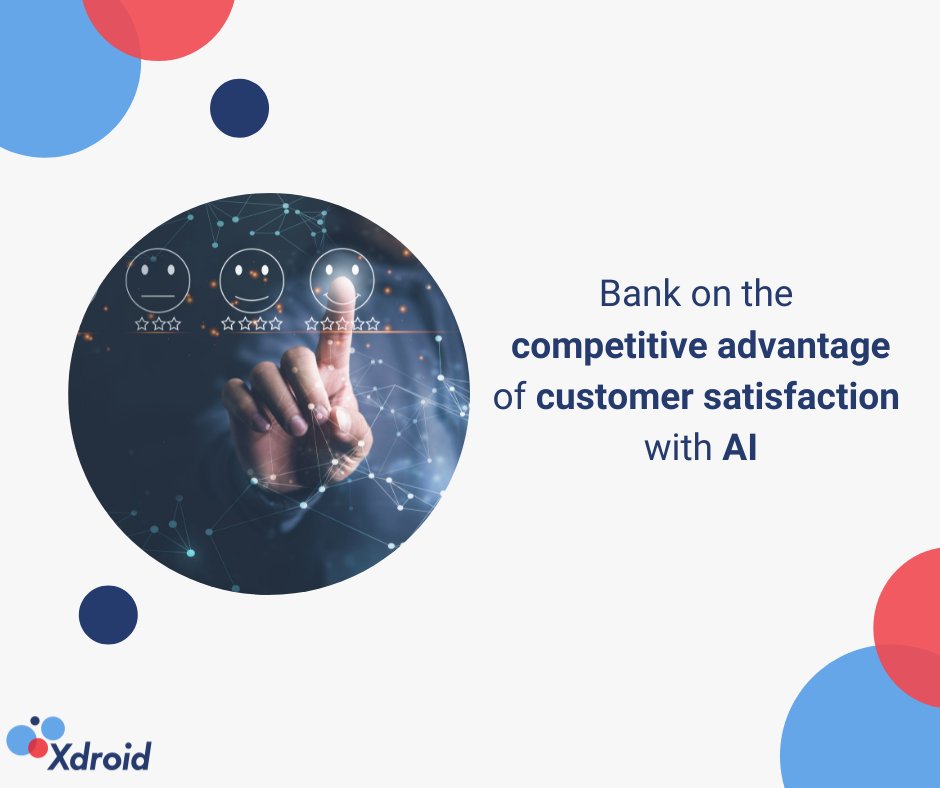 Bank on the competitive advantage of customer satisfaction with AI

Xdroid